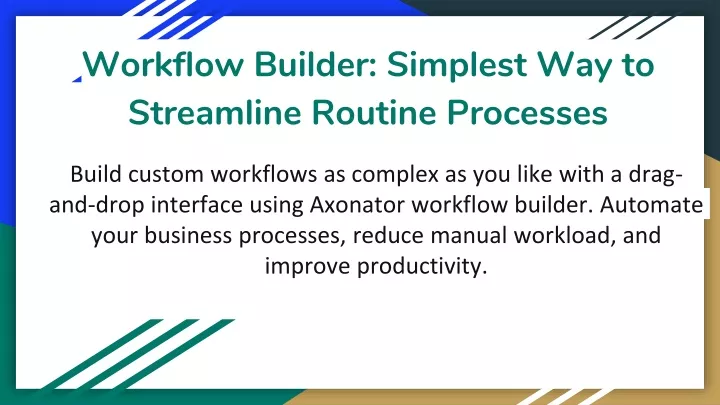 Workflow Builder: Simplest Way to Streamline Routine Processes

Build custom workflows as complex as you like with a drag-and-drop interface using Axonator workflow builder. Automate your business processes, reduce manual workload, and improve productivity.